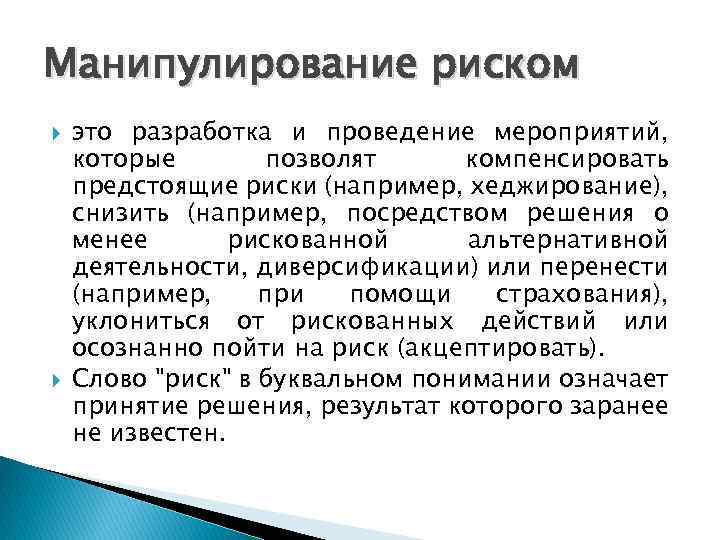 Манипулирование риском

это разработка и проведение мероприятий, которые позволят компенсировать предстоящие риски (например, хеджирование), снизить (например, посредством решения о менее рискованной альтернативной деятельности, диверсификации) или перенести (например, при помощи страхования), уклониться от рискованных действий или осознанно пойти на риск (акцептировать).

Слово "риск" в буквальном понимании означает принятие решения, результат которого заранее не известен.